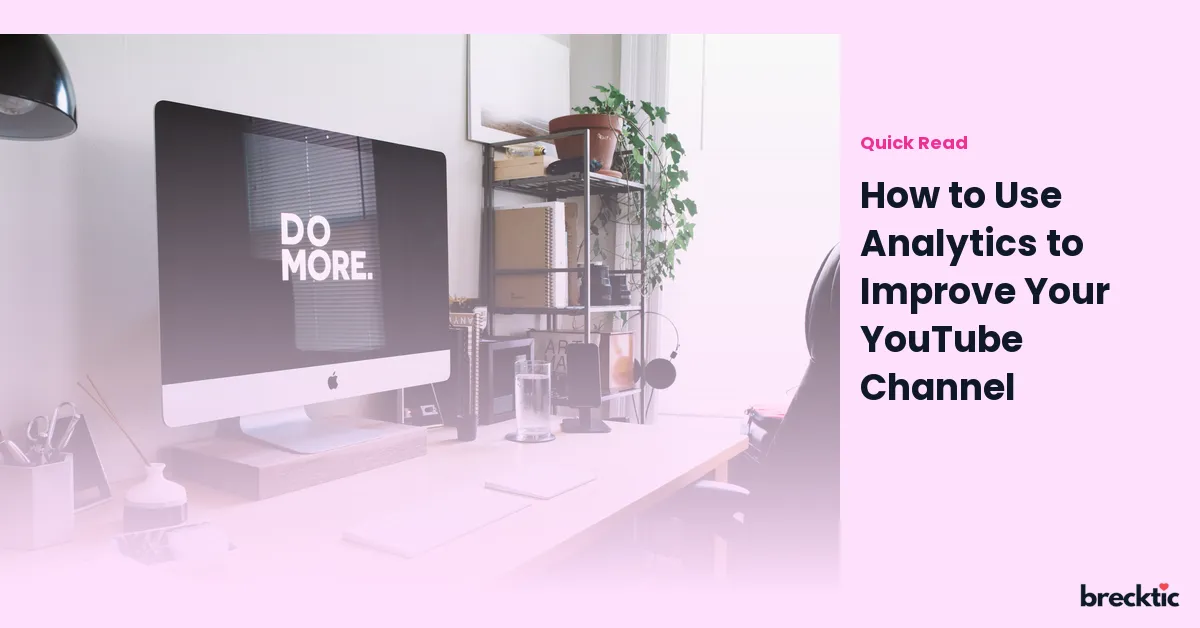 DO MORE.

Quick Read

How to Use Analytics to Improve Your YouTube Channel

brecktic